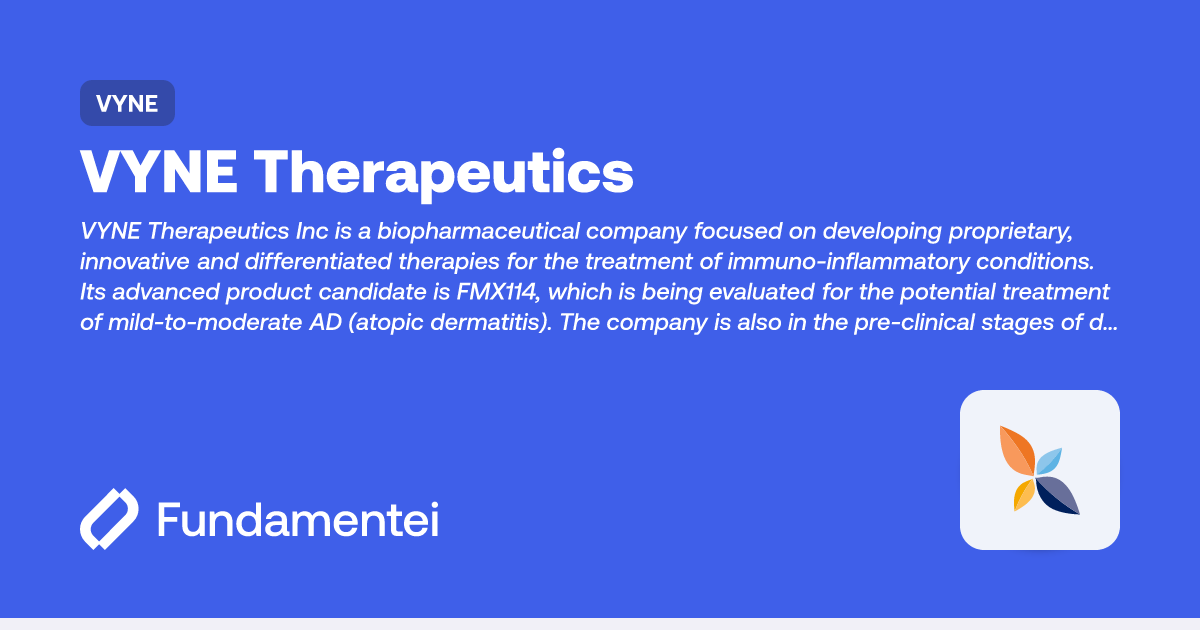 VYNE

VYNE Therapeutics

VYNE Therapeutics Inc is a biopharmaceutical company focused on developing proprietary, innovative and differentiated therapies for the treatment of immuno-inflammatory conditions. Its advanced product candidate is FMX114, which is being evaluated for the potential treatment of mild-to-moderate AD (atopic dermatitis). The company is also in the pre-clinical stages of d...

Fundamentei